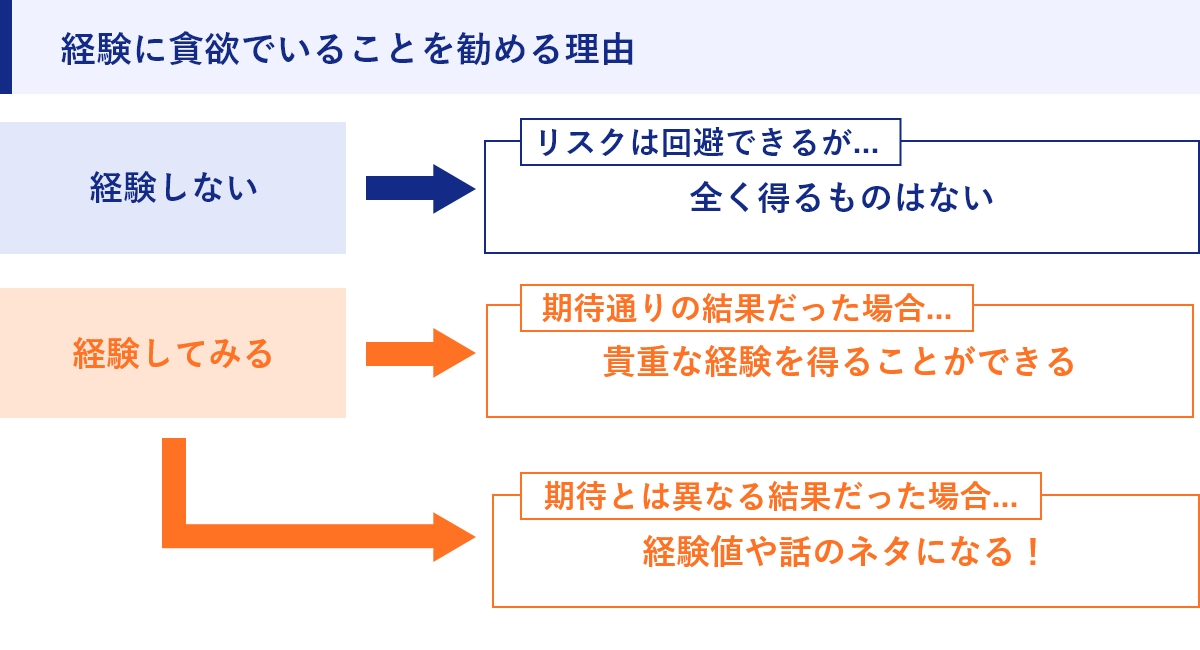 経験に貪欲でいることを勧める理由

経験しない

リスクは回避できるが...

全く得るものはない

経験してみる

期待通りの結果だった場合...

貴重な経験を得ることができる

期待とは異なる結果だった場合...

経験値や話のネタになる！